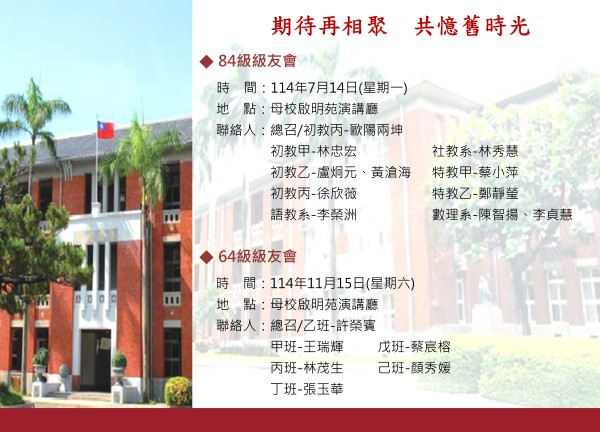 期待再相聚　共憶舊時光

◆ 84級級友會

時　間：114年7月14日(星期一)
地　點：母校啟明苑演講廳
聯絡人：總召/初教丙-歐陽兩坤

初教甲-林忠宏
初教乙-盧炯元、黃滄海
初教丙-徐欣薇
語教系-李榮洲

社教系-林秀慧
特教甲-蔡小萍
特教乙-鄭靜瑩
數理系-陳智揚、李貞慧

◆ 64級級友會

時　間：114年11月15日(星期六)
地　點：母校啟明苑演講廳
聯絡人：總召/乙班-許榮賓

甲班-王瑞輝
丙班-林茂生
丁班-張玉華

戊班-蔡宸榕
己班-顏秀媛